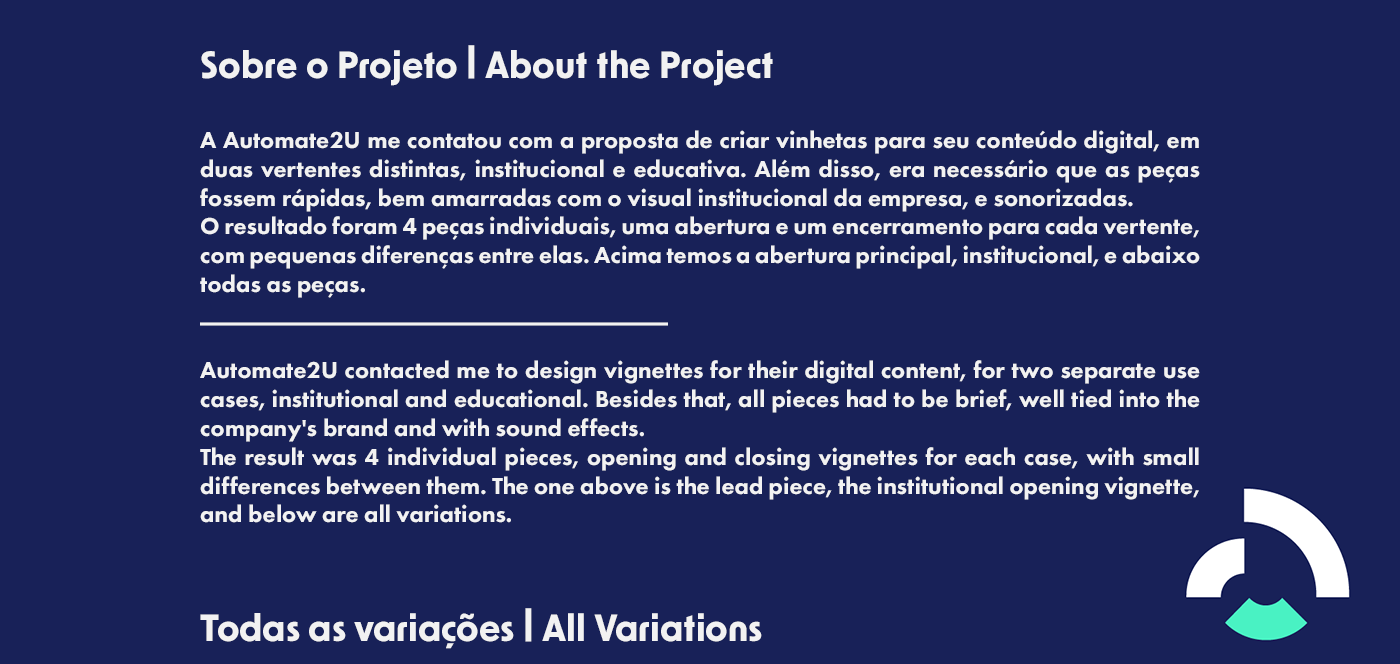 Sobre o Projeto | About the Project

A Automate2U me contatou com a proposta de criar vinhetas para seu conteúdo digital, em duas vertentes distintas, institucional e educativa. Além disso, era necessário que as peças fossem rápidas, bem amarradas com o visual institucional da empresa, e sonorizadas.
O resultado foram 4 peças individuais, uma abertura e um encerramento para cada vertente, com pequenas diferenças entre elas. Acima temos a abertura principal, institucional, e abaixo todas as peças.

Automate2U contacted me to design vignettes for their digital content, for two separate use cases, institutional and educational. Besides that, all pieces had to be brief, well tied into the company's brand and with sound effects.
The result was 4 individual pieces, opening and closing vignettes for each case, with small differences between them. The one above is the lead piece, the institutional opening vignette, and below are all variations.

Todas as variações | All Variations